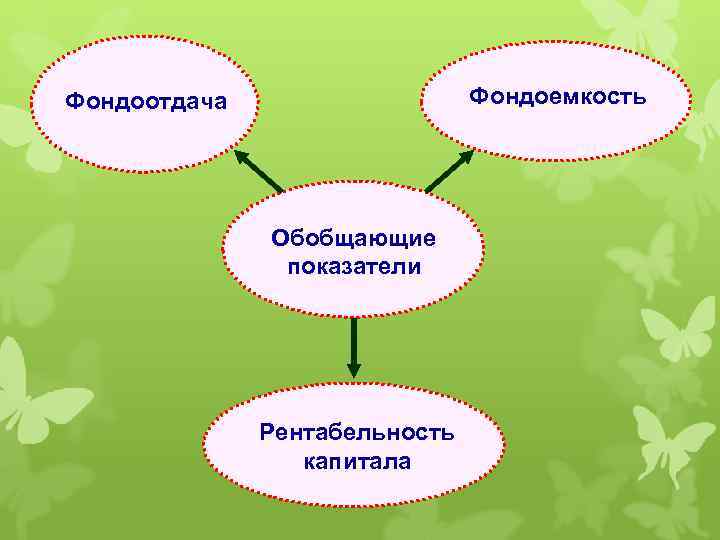 Фондоотдача

Фондоемкость

Обобщающие показатели

Рентабельность капитала